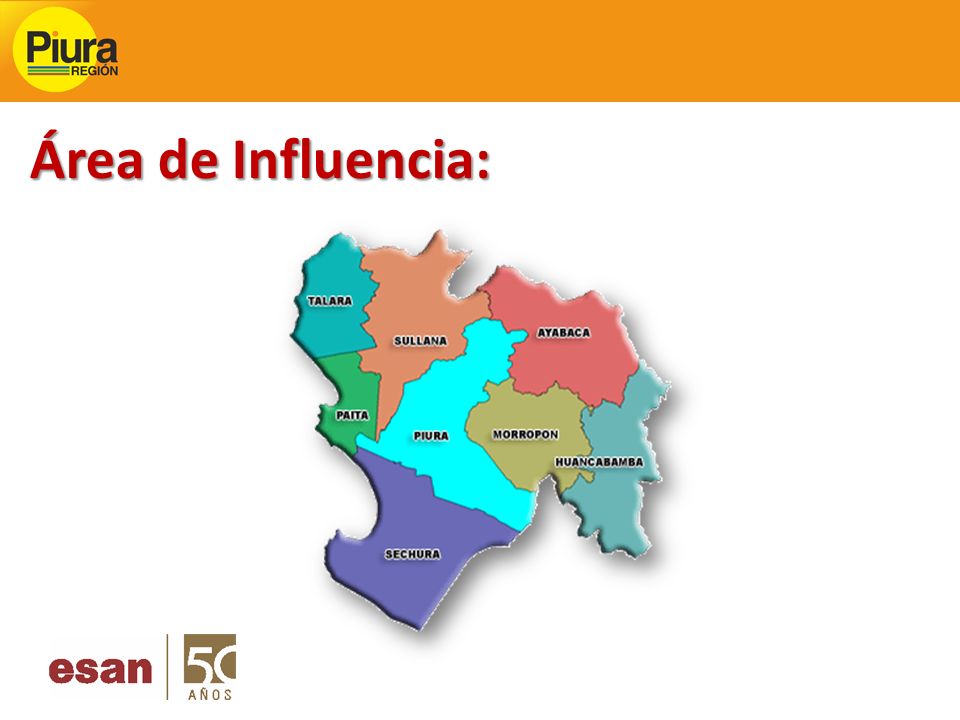 Piura
REGIÓN

Área de Influencia:

TALARA
SULLANA
AYABACA
PAITA
PIURA
MORROPON
HUANCABAMBA
SECHURA

esan
50
AÑOS